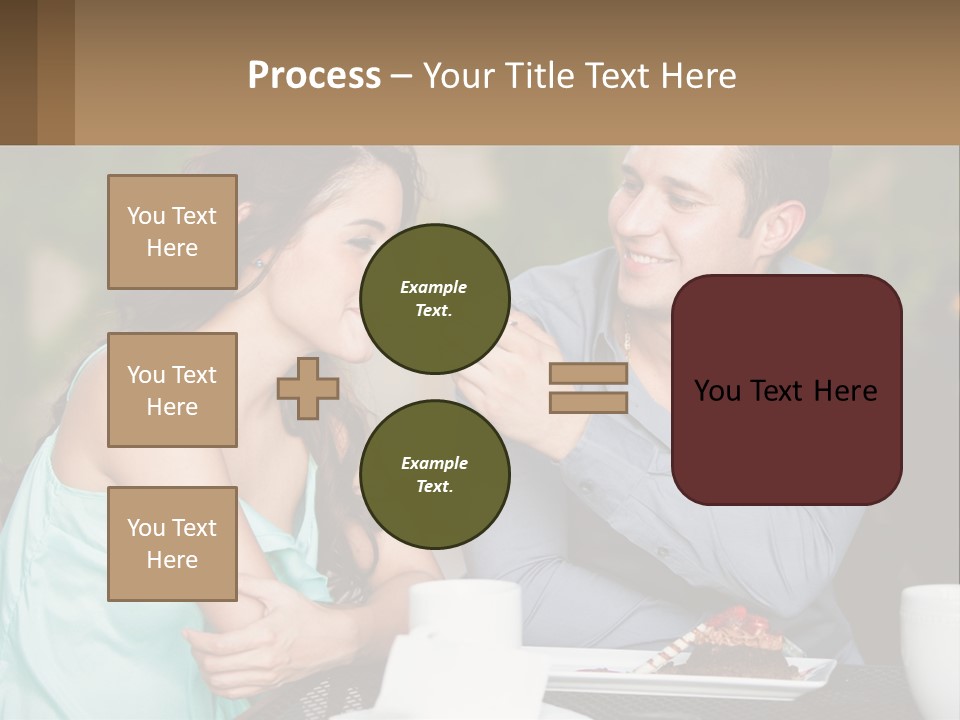 Process – Your Title Text Here

You Text Here

You Text Here

You Text Here

Example Text.

Example Text.

You Text Here